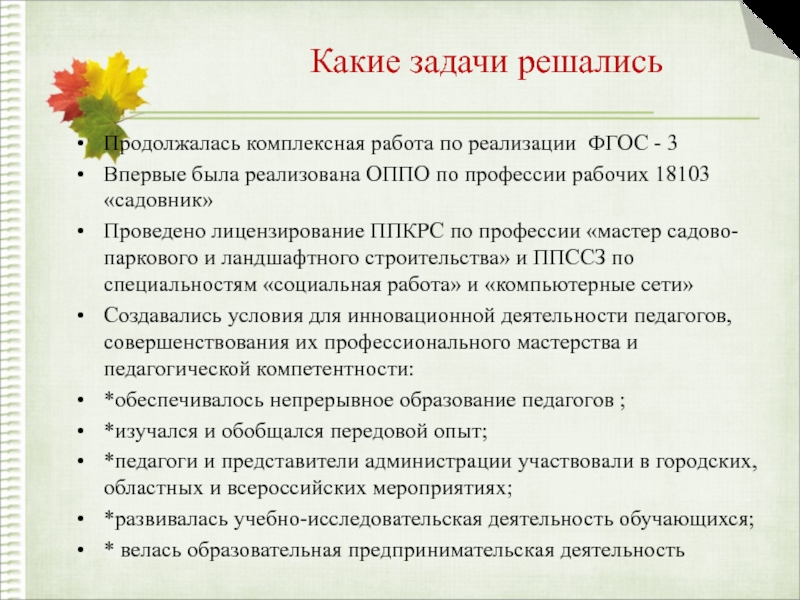 Какие задачи решались

• Продолжалась комплексная работа по реализации ФГОС - 3
• Впервые была реализована ОППО по профессии рабочих 18103 «садовник»
• Проведено лицензирование ППКРС по профессии «мастер садово-паркового и ландшафтного строительства» и ППССЗ по специальностям «социальная работа» и «компьютерные сети»
• Создавались условия для инновационной деятельности педагогов, совершенствования их профессионального мастерства и педагогической компетентности:
• *обеспечивалось непрерывное образование педагогов ;
• *изучался и обобщался передовой опыт;
• *педагоги и представители администрации участвовали в городских, областных и всероссийских мероприятиях;
• *развивалась учебно-исследовательская деятельность обучающихся;
• * велась образовательная предпринимательская деятельность